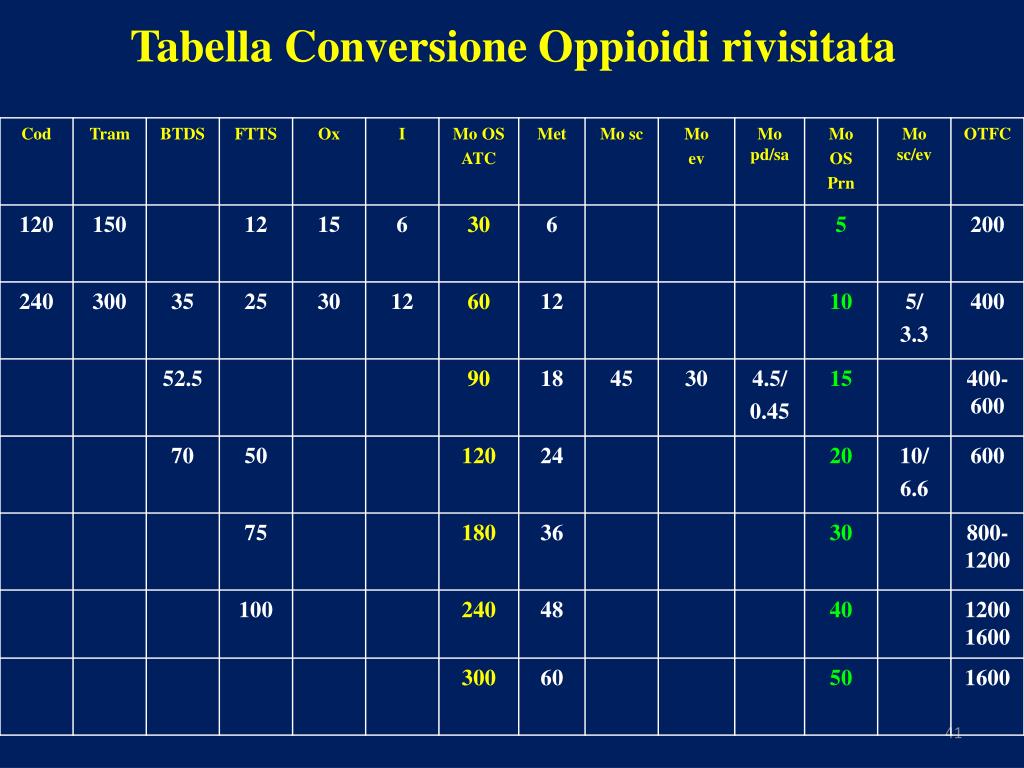 Tabella Conversione Oppioidi rivisitata

| Cod | Tram | BTDS | FTTS | Ox | I | Mo OS ATC | Met | Mo sc | Mo ev | Mo pd/sa | Mo OS Prn | Mo sc/ev | OTFC |
|---|---|---|---|---|---|---|---|---|---|---|---|---|---|
| 120 | 150 | | 12 | 15 | 6 | 30 | 6 | | | | 5 | | 200 |
| 240 | 300 | 35 | 25 | 30 | 12 | 60 | 12 | | | | 10 | 5/ 3.3 | 400 |
| | | 52.5 | | | | 90 | 18 | 45 | 30 | 4.5/ 0.45 | 15 | | 400-600 |
| | | 70 | 50 | | | 120 | 24 | | | | 20 | 10/ 6.6 | 600 |
| | | | 75 | | | 180 | 36 | | | | 30 | | 800-1200 |
| | | | 100 | | | 240 | 48 | | | | 40 | | 1200 1600 |
| | | | | | | 300 | 60 | | | | 50 | | 1600 |

41